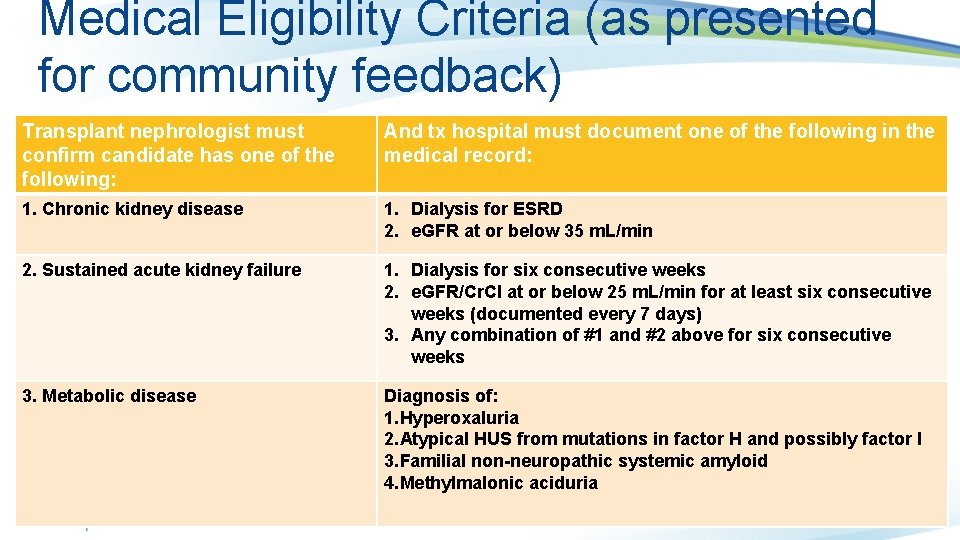 Medical Eligibility Criteria (as presented for community feedback)

| Transplant nephrologist must confirm candidate has one of the following: | And tx hospital must document one of the following in the medical record: |
|---|---|
| 1. Chronic kidney disease | 1. Dialysis for ESRD 2. eGFR at or below 35 mL/min |
| 2. Sustained acute kidney failure | 1. Dialysis for six consecutive weeks 2. eGFR/CrCl at or below 25 mL/min for at least six consecutive weeks (documented every 7 days) 3. Any combination of #1 and #2 above for six consecutive weeks |
| 3. Metabolic disease | Diagnosis of: 1.Hyperoxaluria 2.Atypical HUS from mutations in factor H and possibly factor I 3.Familial non-neuropathic systemic amyloid 4.Methylmalonic aciduria |